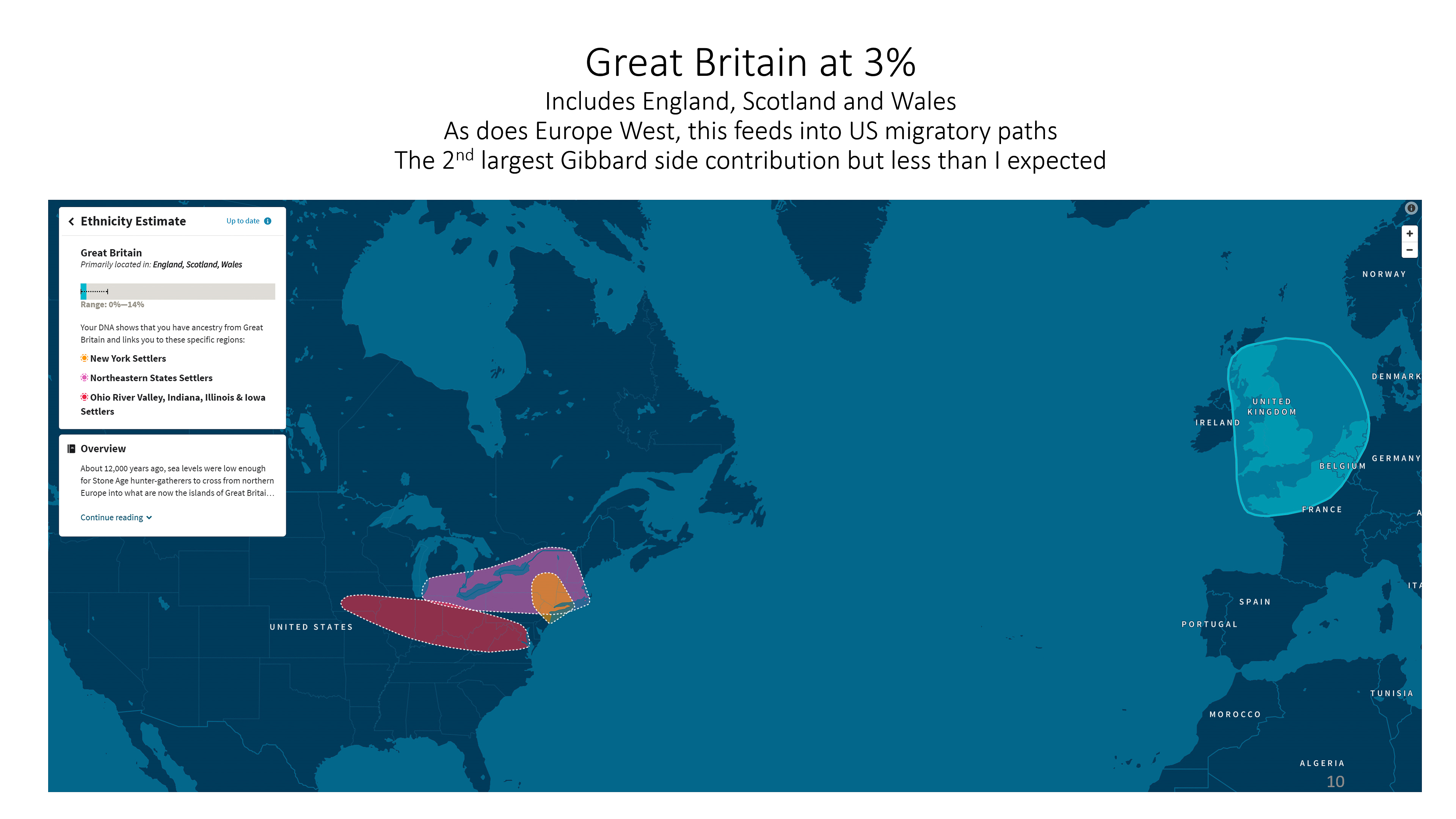 Great Britain at 3%

Includes England, Scotland and Wales
As does Europe West, this feeds into US migratory paths
The 2$^{nd}$ largest Gibbard side contribution but less than I expected

Ethnicity Estimate
Up to date

Great Britain
Primarily located in: England, Scotland, Wales

Range: 0%—14%

Your DNA shows that you have ancestry from Great Britain and links you to these specific regions:

New York Settlers

Northeastern States Settlers

Ohio River Valley, Indiana, Illinois & Iowa Settlers

Overview

About 12,000 years ago, sea levels were low enough for Stone Age hunter-gatherers to cross from northern Europe into what are now the islands of Great Britai…

Continue reading

+
−

NORWAY
DENMARK
UNITED KINGDOM
IRELAND
GERMANY
BELGIUM
FRANCE
A
ITA
SPAIN
PORTUGAL
UNITED STATES
TUNISIA
MOROCCO
ALGERIA

10